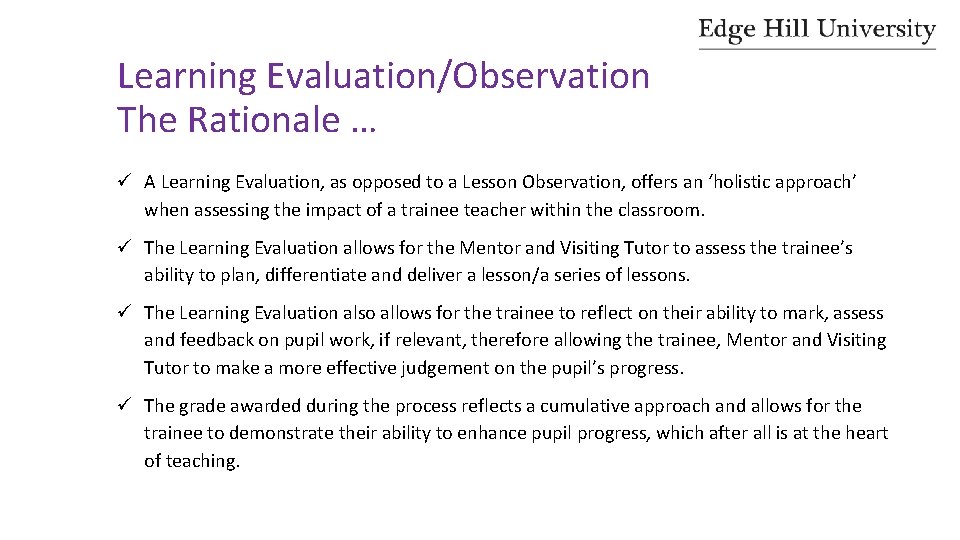 Edge Hill University

Learning Evaluation/Observation
The Rationale …

✓ A Learning Evaluation, as opposed to a Lesson Observation, offers an ‘holistic approach’ when assessing the impact of a trainee teacher within the classroom.

✓ The Learning Evaluation allows for the Mentor and Visiting Tutor to assess the trainee’s ability to plan, differentiate and deliver a lesson/a series of lessons.

✓ The Learning Evaluation also allows for the trainee to reflect on their ability to mark, assess and feedback on pupil work, if relevant, therefore allowing the trainee, Mentor and Visiting Tutor to make a more effective judgement on the pupil’s progress.

✓ The grade awarded during the process reflects a cumulative approach and allows for the trainee to demonstrate their ability to enhance pupil progress, which after all is at the heart of teaching.